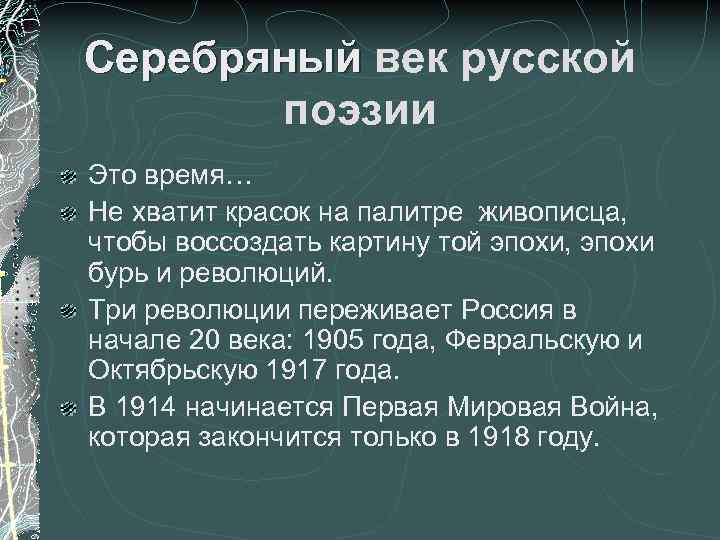 Серебряный век русской поэзии

Это время…

Не хватит красок на палитре живописца, чтобы воссоздать картину той эпохи, эпохи бурь и революций.

Три революции переживает Россия в начале 20 века: 1905 года, Февральскую и Октябрьскую 1917 года.

В 1914 начинается Первая Мировая Война, которая закончится только в 1918 году.